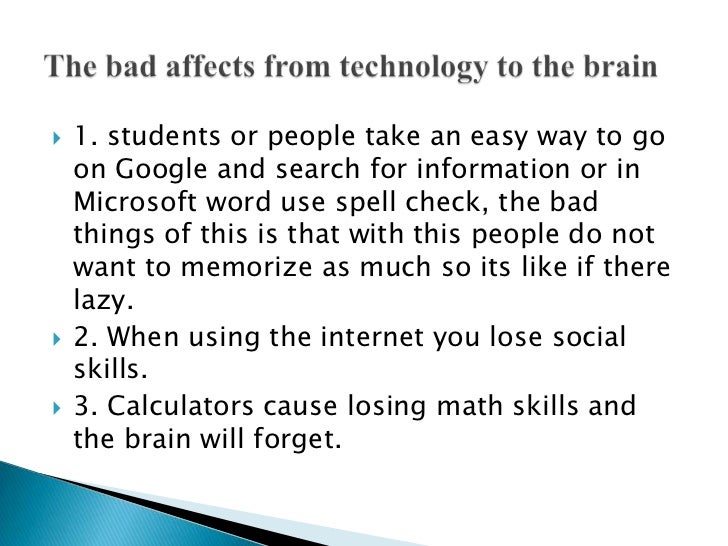 The bad affects from technology to the brain

1. students or people take an easy way to go on Google and search for information or in Microsoft word use spell check, the bad things of this is that with this people do not want to memorize as much so its like if there lazy.

2. When using the internet you lose social skills.

3. Calculators cause losing math skills and the brain will forget.